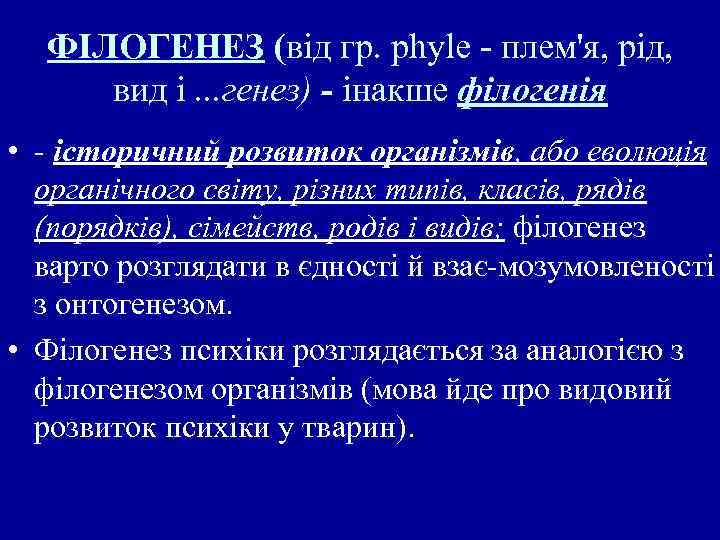 ФІЛОГЕНЕЗ (від гр. phyle - плем'я, рід, вид і ...генез) - інакше філогенія

• - історичний розвиток організмів, або еволюція органічного світу, різних типів, класів, рядів (порядків), сімейств, родів і видів; філогенез варто розглядати в єдності й взає-мозумовленості з онтогенезом.

• Філогенез психіки розглядається за аналогією з філогенезом організмів (мова йде про видовий розвиток психіки у тварин).